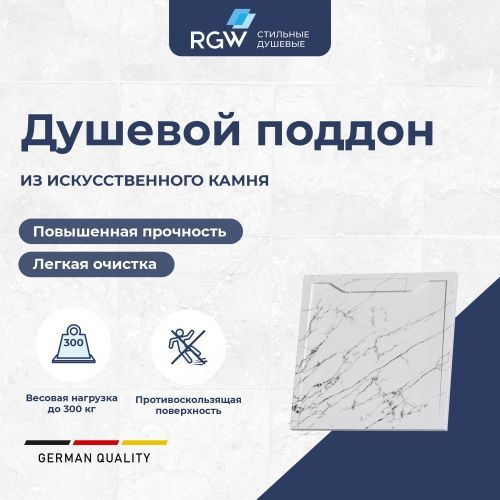 RGW СТИЛЬНЫЕ ДУШЕВЫЕ

Душевой поддон

ИЗ ИСКУССТВЕННОГО КАМНЯ

Повышенная прочность

Легкая очистка

300

Весовая нагрузка до 300 кг

Противоскользящая поверхность

GERMAN QUALITY